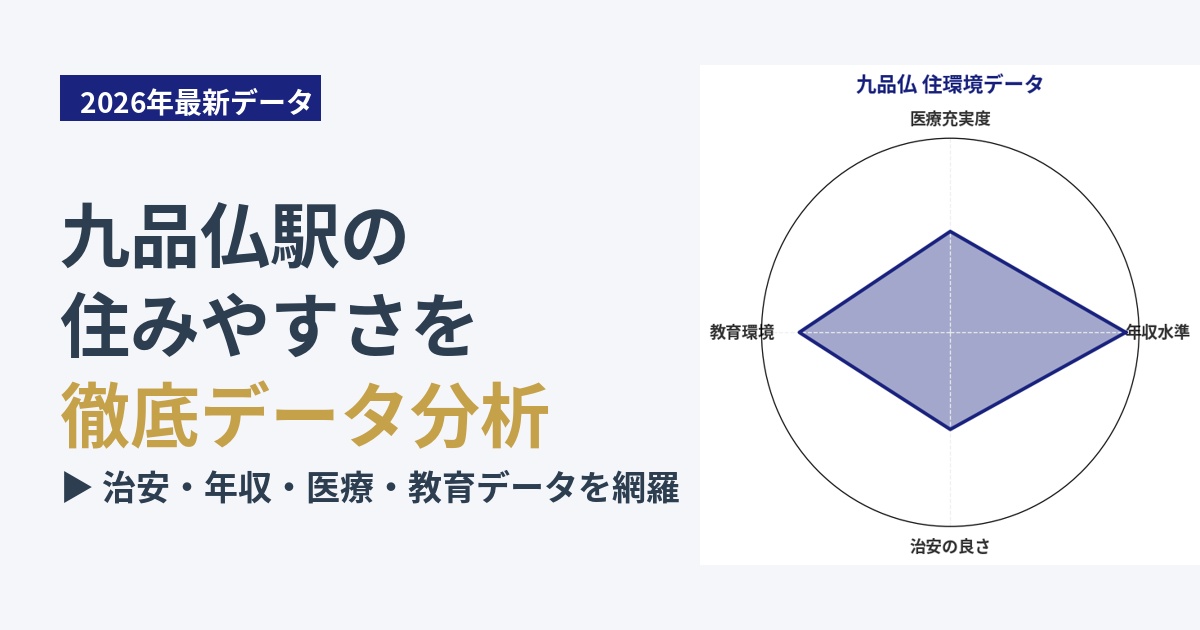 2026年最新データ

九品仏駅の
住みやすさを
徹底データ分析

▶ 治安・年収・医療・教育データを網羅

九品仏 住環境データ

医療充実度

教育環境

年収水準

治安の良さ